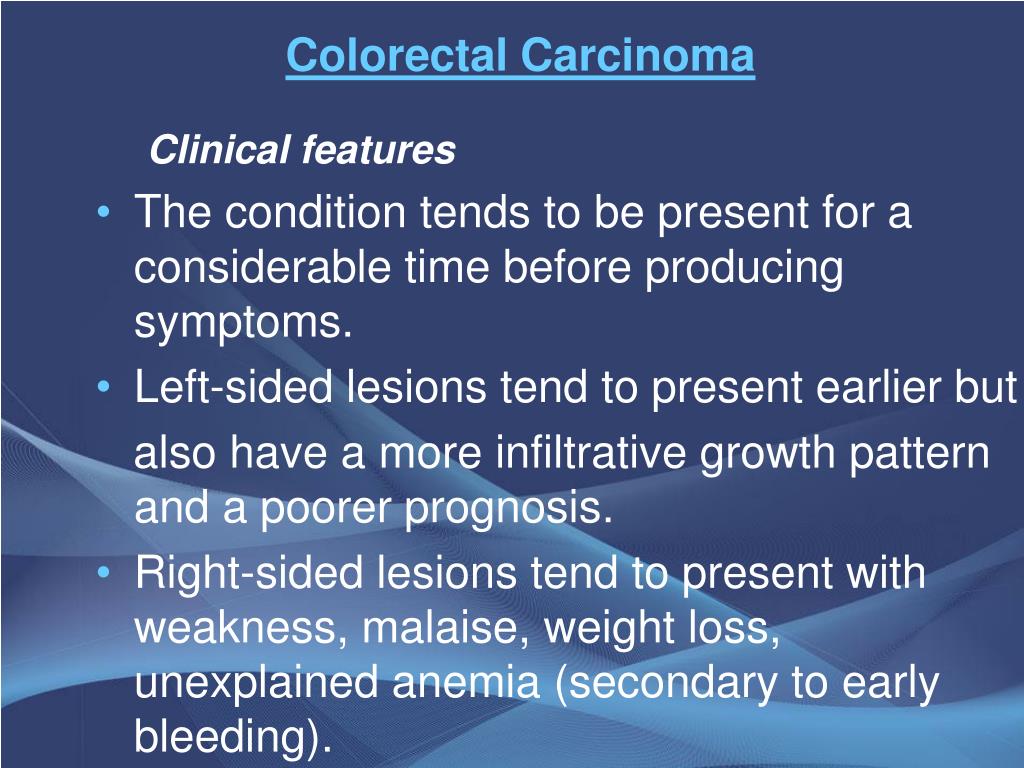 Colorectal Carcinoma

Clinical features

• The condition tends to be present for a considerable time before producing symptoms.
• Left-sided lesions tend to present earlier but also have a more infiltrative growth pattern and a poorer prognosis.
• Right-sided lesions tend to present with weakness, malaise, weight loss, unexplained anemia (secondary to early bleeding).